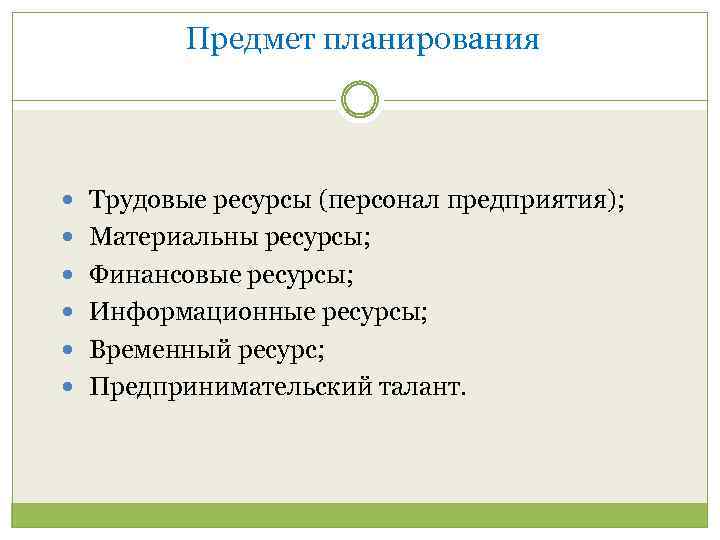 Предмет планирования

- Трудовые ресурсы (персонал предприятия);
- Материальны ресурсы;
- Финансовые ресурсы;
- Информационные ресурсы;
- Временный ресурс;
- Предпринимательский талант.